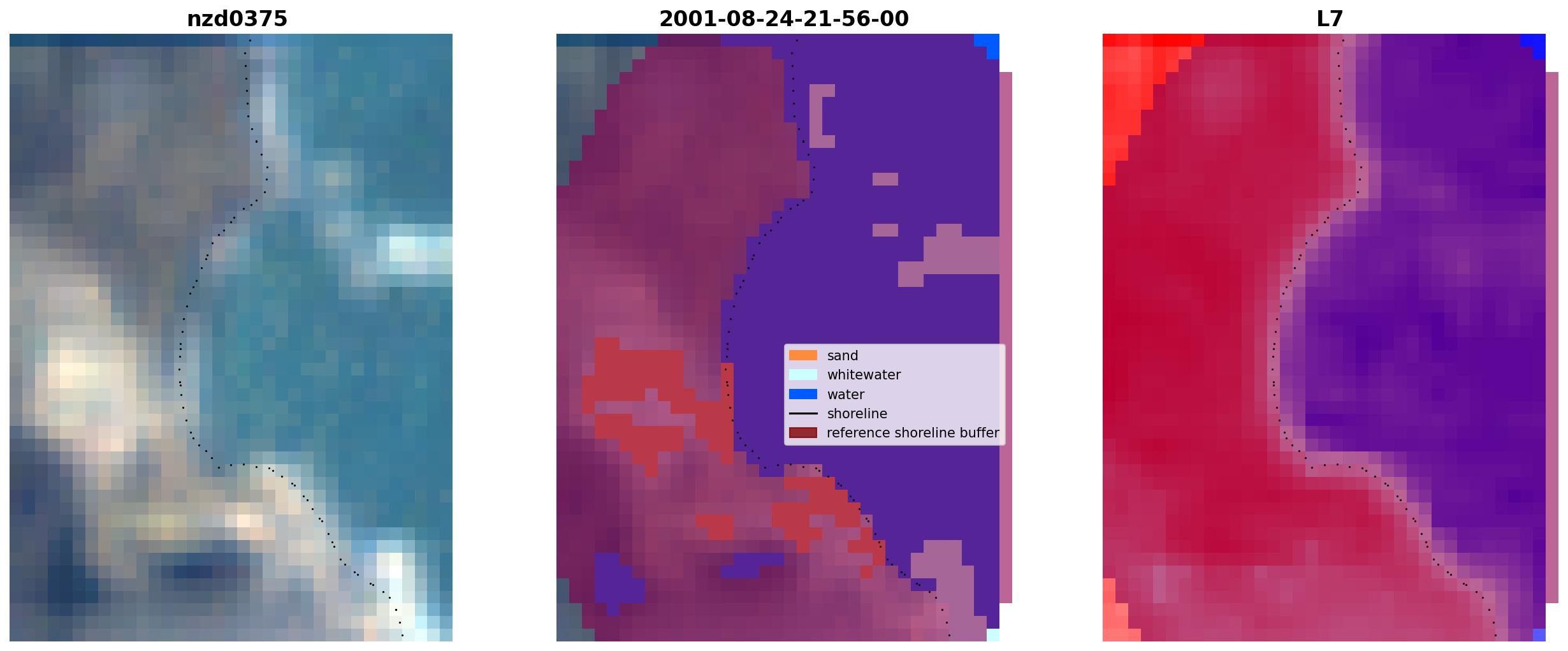 nzd0375

2001-08-24-21-56-00

sand
whitewater
water
shoreline
reference shoreline buffer

L7